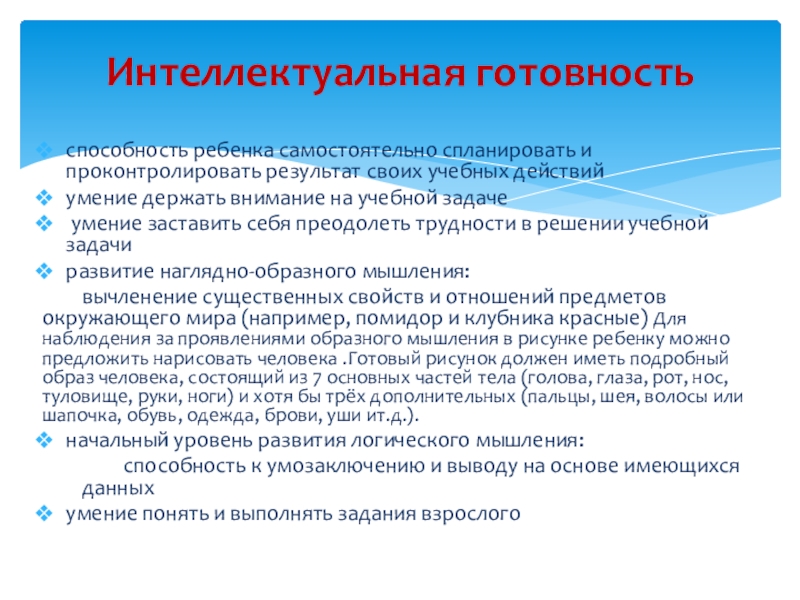 Интеллектуальная готовность

способность ребенка самостоятельно спланировать и проконтролировать результат своих учебных действий

умение держать внимание на учебной задаче

умение заставить себя преодолеть трудности в решении учебной задачи

развитие наглядно-образного мышления:

вычленение существенных свойств и отношений предметов окружающего мира (например, помидор и клубника красные) Для наблюдения за проявлениями образного мышления в рисунке ребенку можно предложить нарисовать человека .Готовый рисунок должен иметь подробный образ человека, состоящий из 7 основных частей тела (голова, глаза, рот, нос, туловище, руки, ноги) и хотя бы трёх дополнительных (пальцы, шея, волосы или шапочка, обувь, одежда, брови, уши ит.д.).

начальный уровень развития логического мышления:

способность к умозаключению и выводу на основе имеющихся данных

умение понять и выполнять задания взрослого